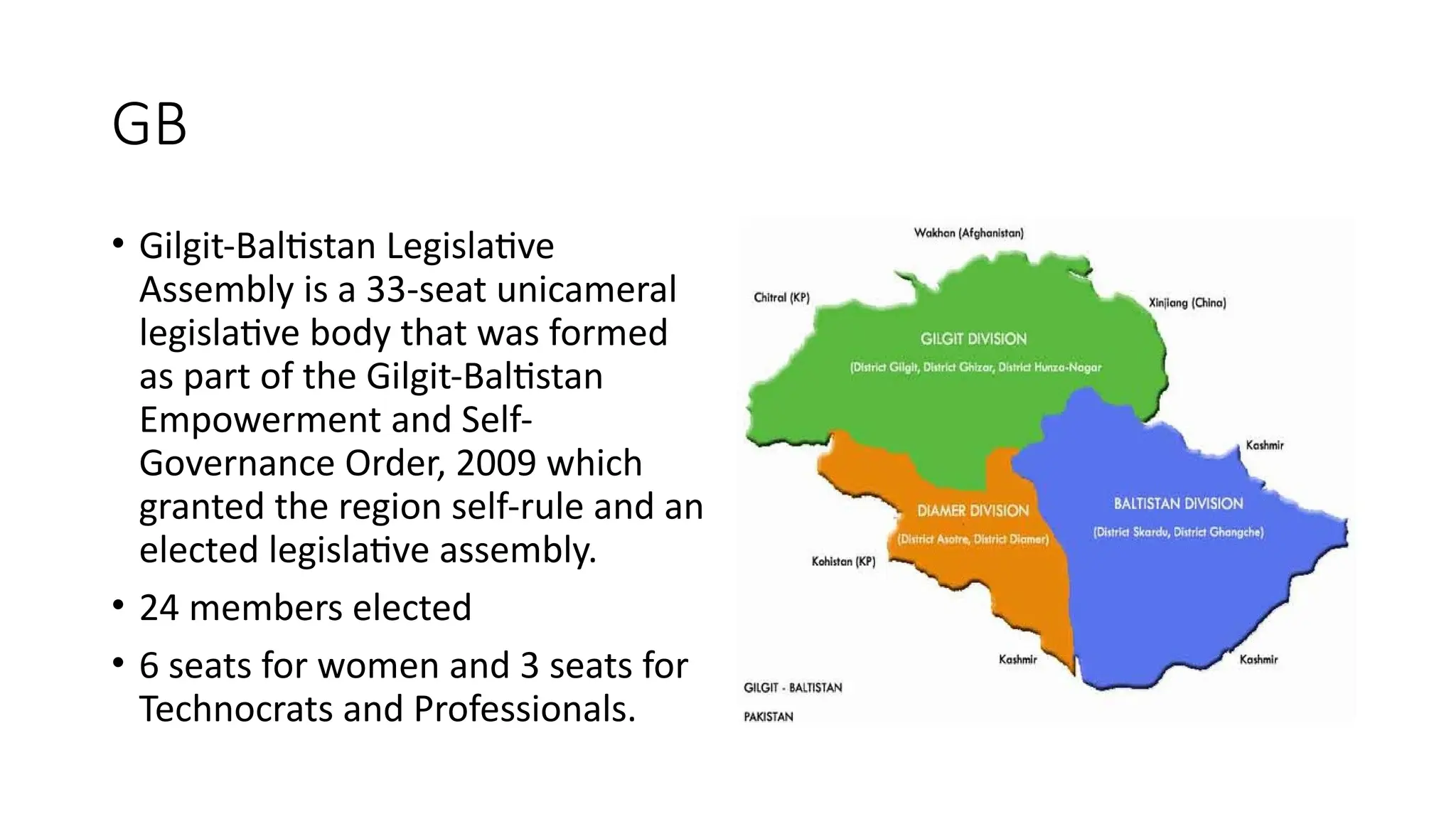 GB

• Gilgit-Baltistan Legislative Assembly is a 33-seat unicameral legislative body that was formed as part of the Gilgit-Baltistan Empowerment and Self-Governance Order, 2009 which granted the region self-rule and an elected legislative assembly.

• 24 members elected

• 6 seats for women and 3 seats for Technocrats and Professionals.

Wakhan (Afghanistan)

Chitral (KP)

Xinjiang (China)

GILGIT DIVISION

(District Gilgit, District Ghizar, District Hunza-Nagar

Kashmir

DIAMER DIVISION

(District Asotre, District Diamer)

BALTISTAN DIVISION

(District Skardu, District Ghangche)

Kohistan (KP)

Kashmir

Kashmir

GILGIT - BALTISTAN

PAKISTAN